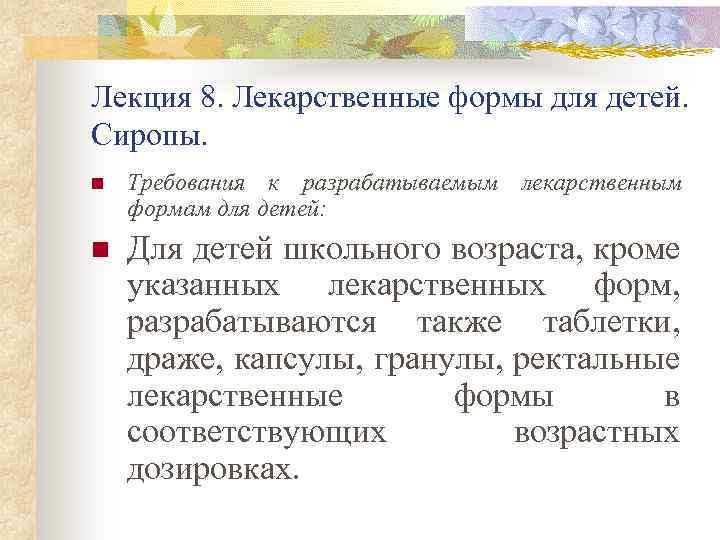 Лекция 8. Лекарственные формы для детей. Сиропы.

Требования к разрабатываемым лекарственным формам для детей:

Для детей школьного возраста, кроме указанных лекарственных форм, разрабатываются также таблетки, драже, капсулы, гранулы, ректальные лекарственные формы в соответствующих возрастных дозировках.